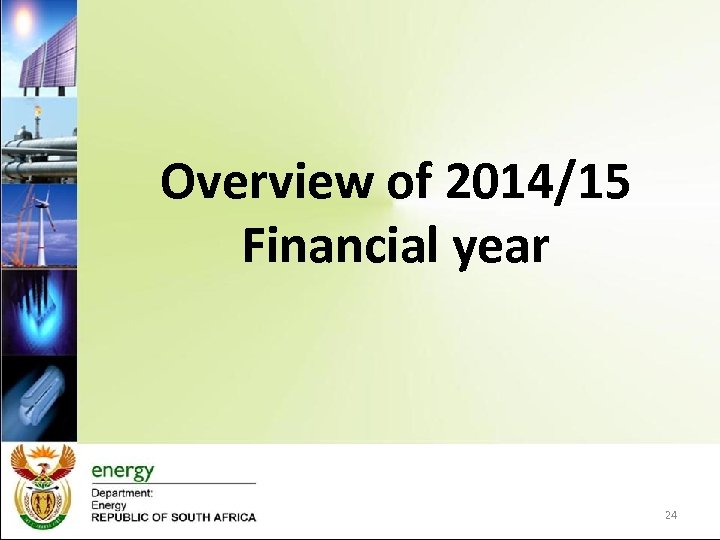 Overview of 2014/15 Financial year

energy
Department:
Energy
REPUBLIC OF SOUTH AFRICA

24